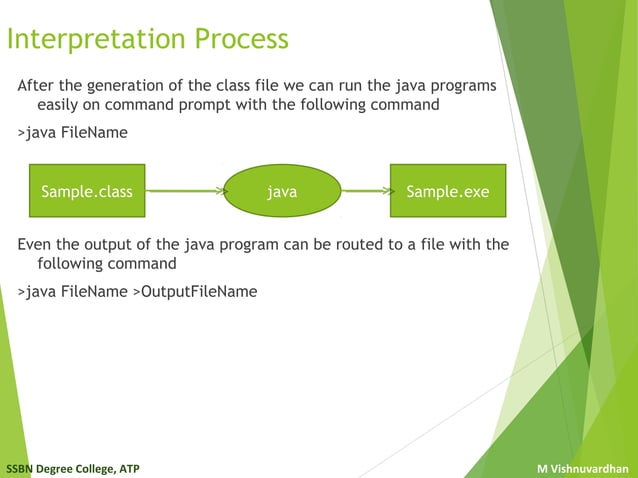 Interpretation Process

After the generation of the class file we can run the java programs easily on command prompt with the following command

>java FileName

Sample.class

java

Sample.exe

Even the output of the java program can be routed to a file with the following command

>java FileName >OutputFileName

SSBN Degree College, ATP

M Vishnuvardhan